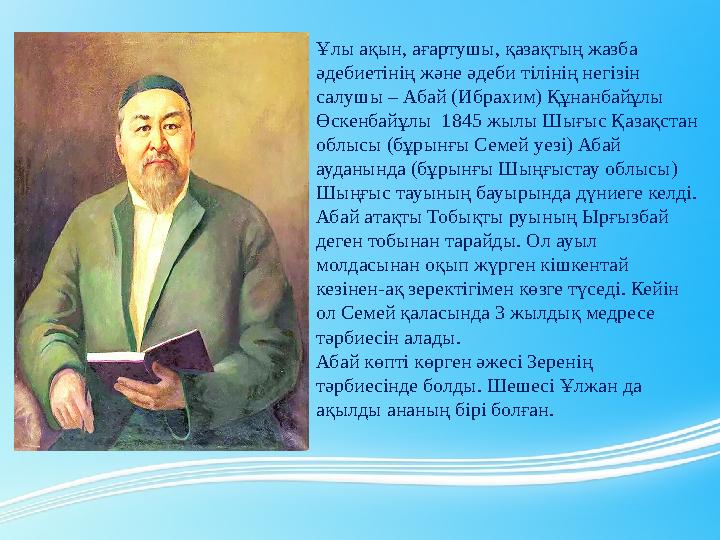 Ұлы ақын, ағартушы, қазақтың жазба әдебиетінің және әдеби тілінің негізін салушы – Абай (Ибрахим) Құнанбайұлы Өскенбайұлы 1845 жылы Шығыс Қазақстан облысы (бұрынғы Семей уезі) Абай ауданында (бұрынғы Шыңғыстау облысы) Шыңғыс тауының бауырында дүниеге келді. Абай атақты Тобықты руының Ырғызбай деген тобынан тарайды. Ол ауыл молдасынан оқып жүрген кішкентай кезінен-ақ зеректігімен көзге түседі. Кейін ол Семей қаласында 3 жылдық медресе тәрбиесін алады.
Абай көпті көрген әжесі Зеренің тәрбиесінде болды. Шешесі Ұлжан да ақылды ананың бірі болған.